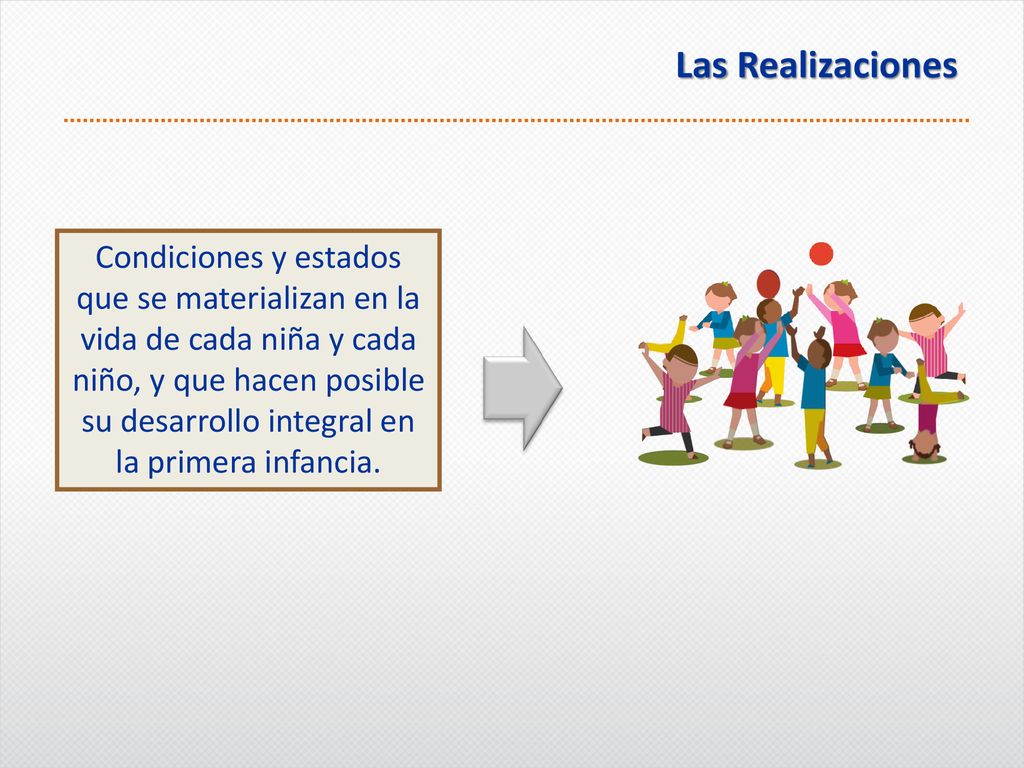 Las Realizaciones

Condiciones y estados que se materializan en la vida de cada niña y cada niño, y que hacen posible su desarrollo integral en la primera infancia.